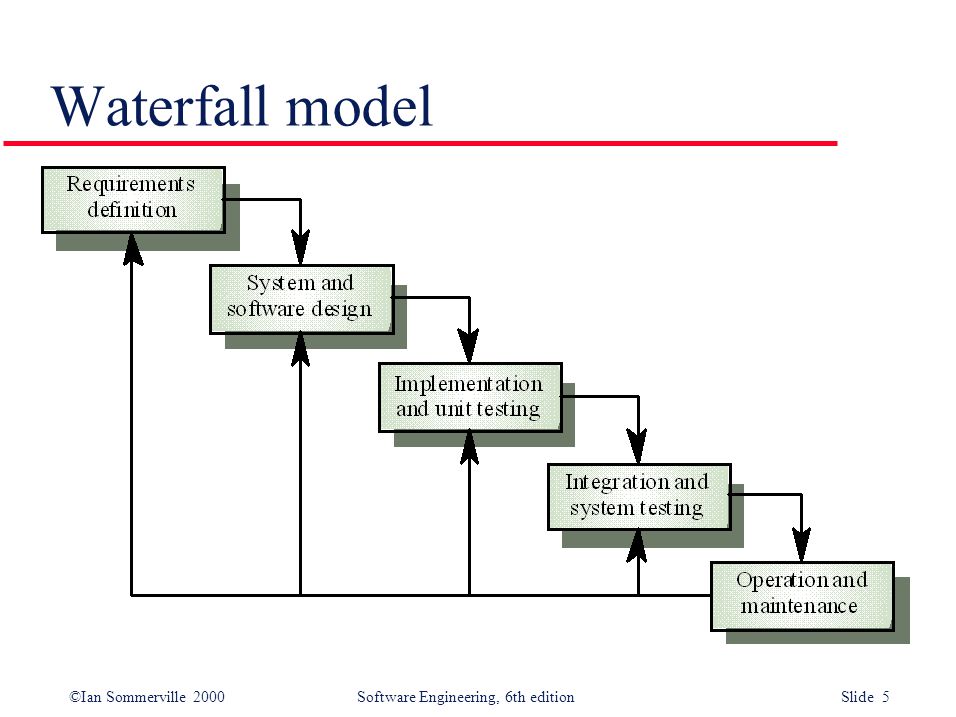 Waterfall model

Requirements definition

System and software design

Implementation and unit testing

Integration and system testing

Operation and maintenance

©Ian Sommerville 2000

Software Engineering, 6th edition

Slide 5